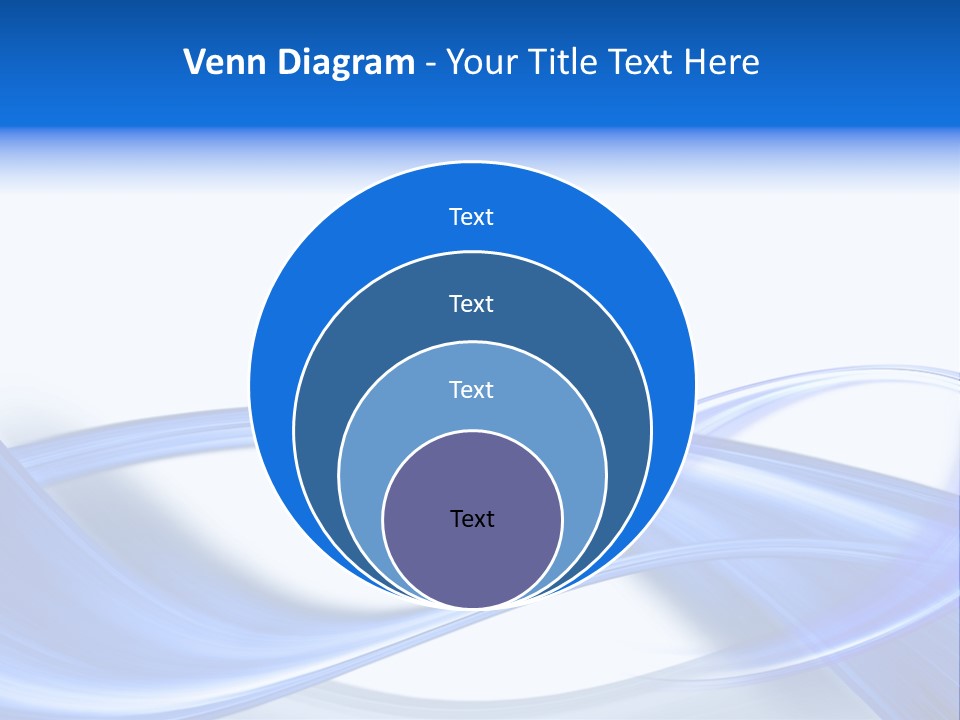 Venn Diagram - Your Title Text Here

Text

Text

Text

Text